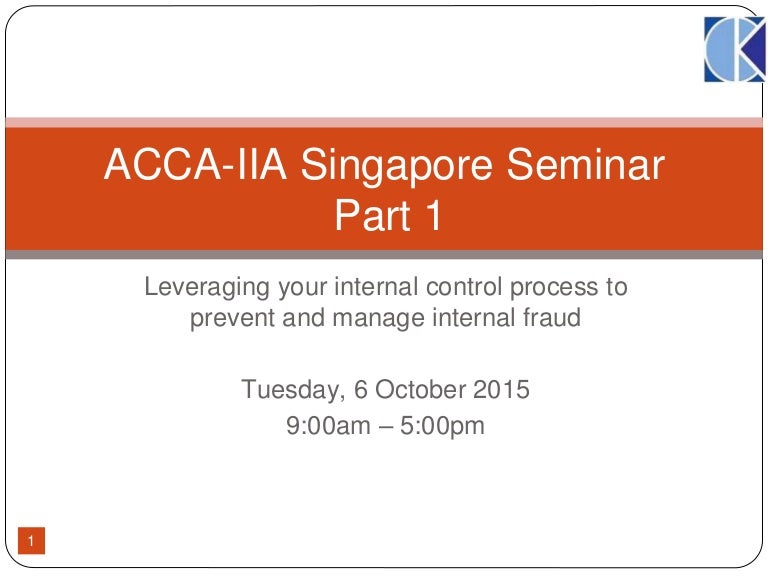 ACCA-IIA Singapore Seminar
Part 1

Leveraging your internal control process to prevent and manage internal fraud

Tuesday, 6 October 2015
9:00am – 5:00pm

1